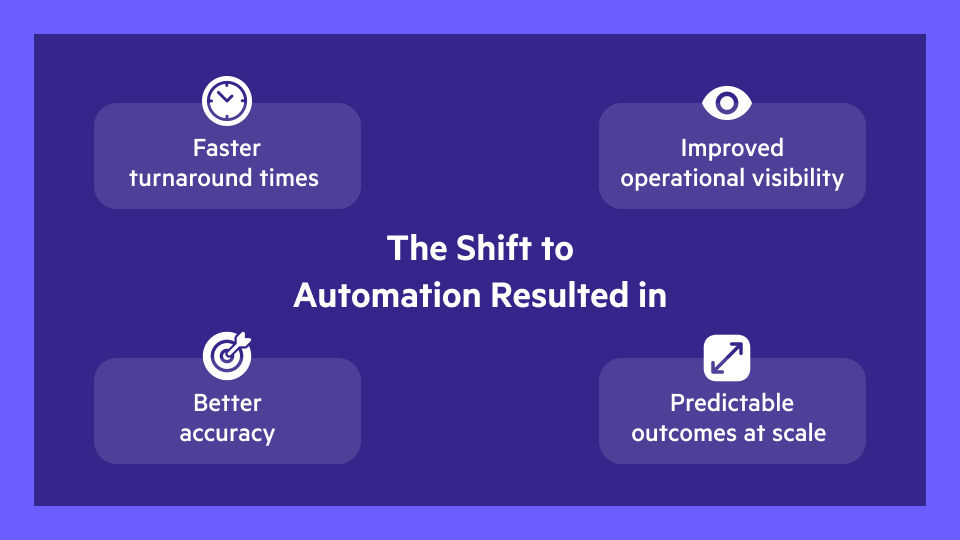 Faster turnaround times

Improved operational visibility

The Shift to Automation Resulted in

Better accuracy

Predictable outcomes at scale